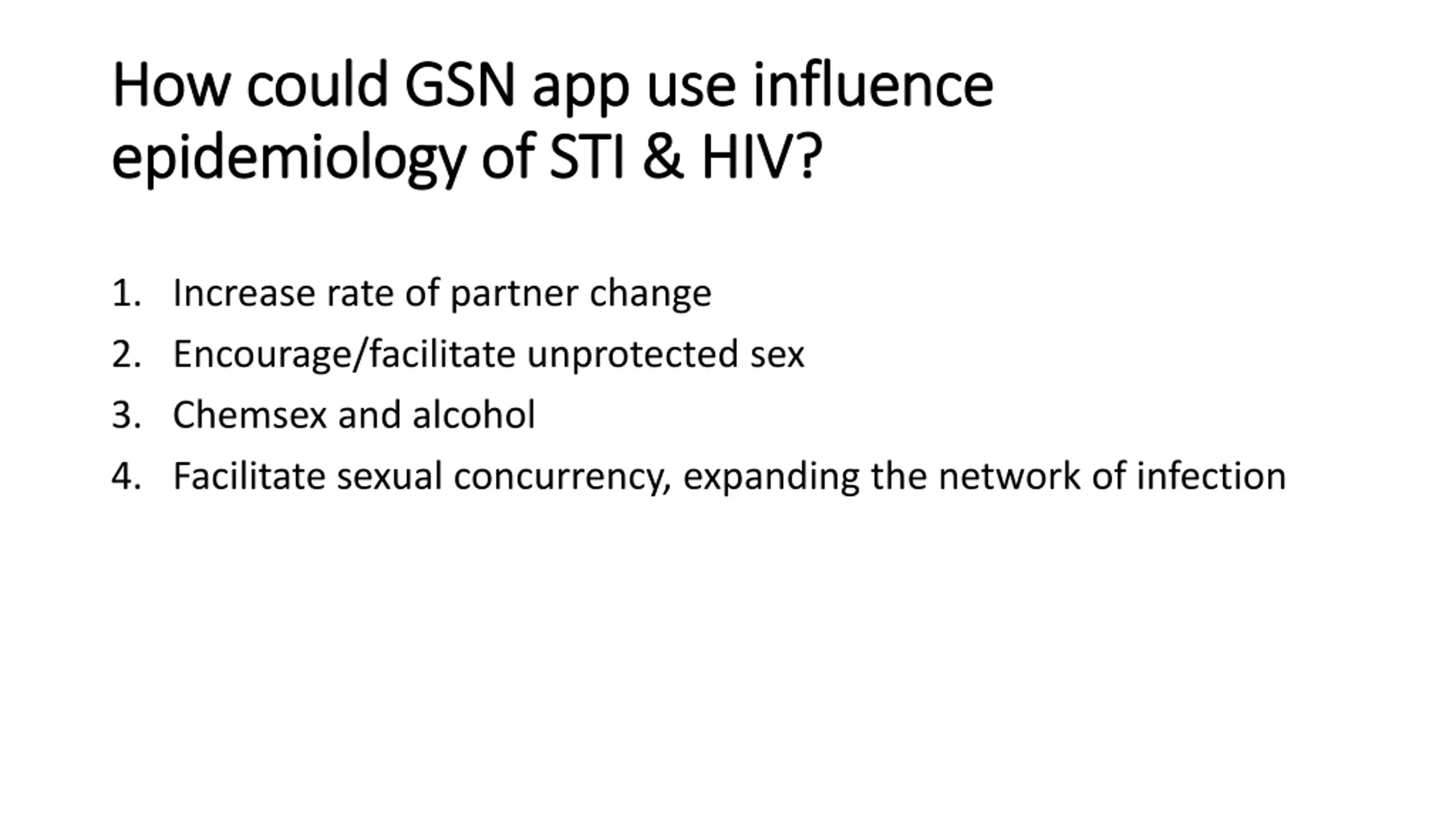 How could GSN app use influence epidemiology of STI & HIV?

1. Increase rate of partner change
2. Encourage/facilitate unprotected sex
3. Chemsex and alcohol
4. Facilitate sexual concurrency, expanding the network of infection